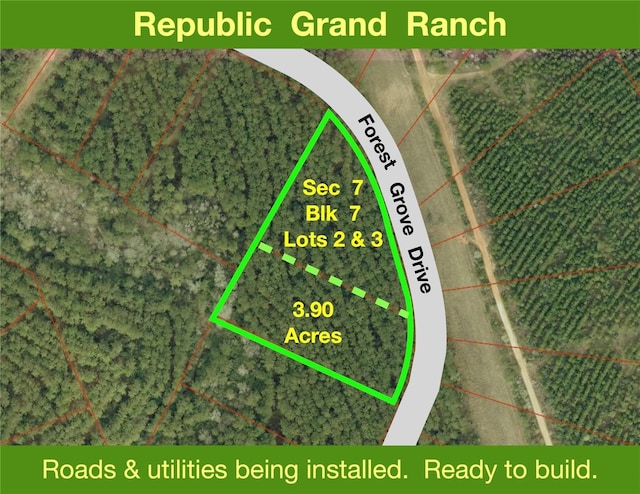 Republic Grand Ranch

Forest Grove Drive

Sec 7
Blk 7
Lots 2 & 3

3.90
Acres

Roads & utilities being installed. Ready to build.